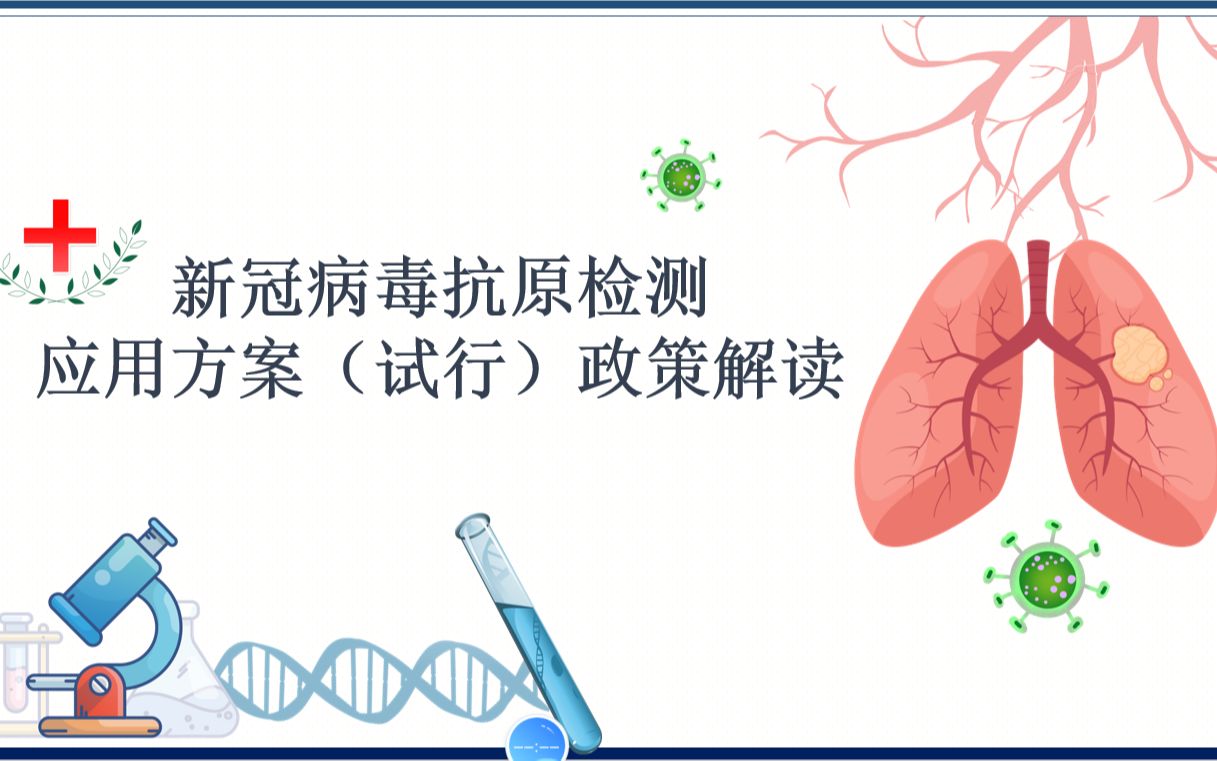 新冠病毒抗原检测
应用方案（试行）政策解读